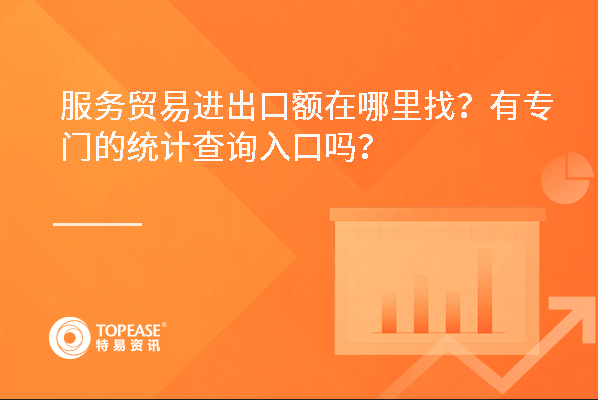 服务贸易进出口额在哪里找？有专门的统计查询入口吗？

TOPEASE®
特易资讯